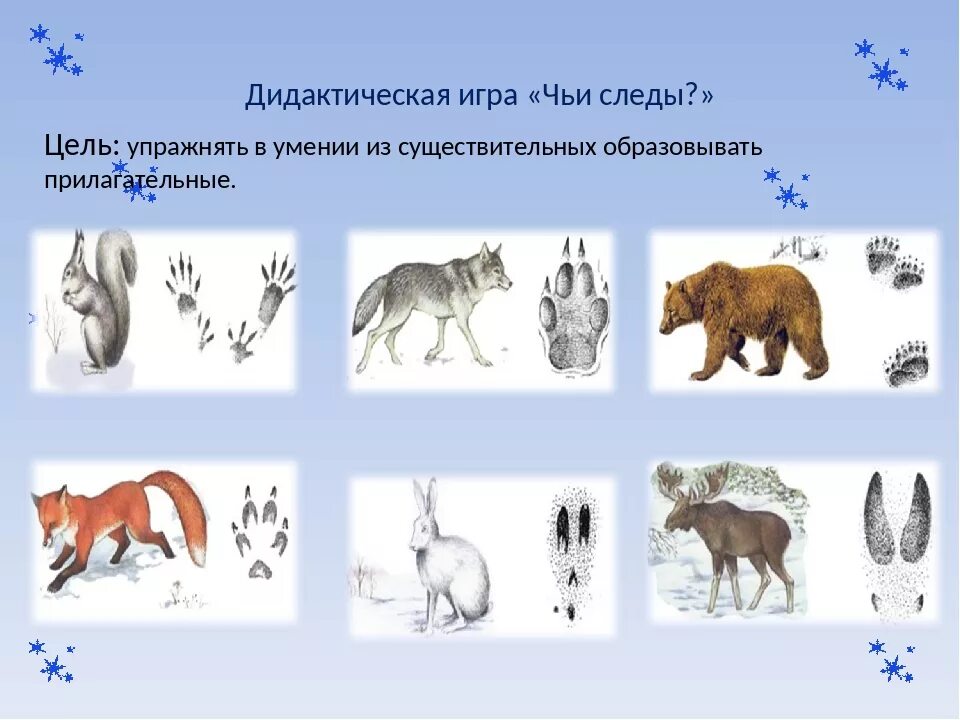 Дидактическая игра «Чьи следы?»

Цель: упражнять в умении из существительных образовывать прилагательные.